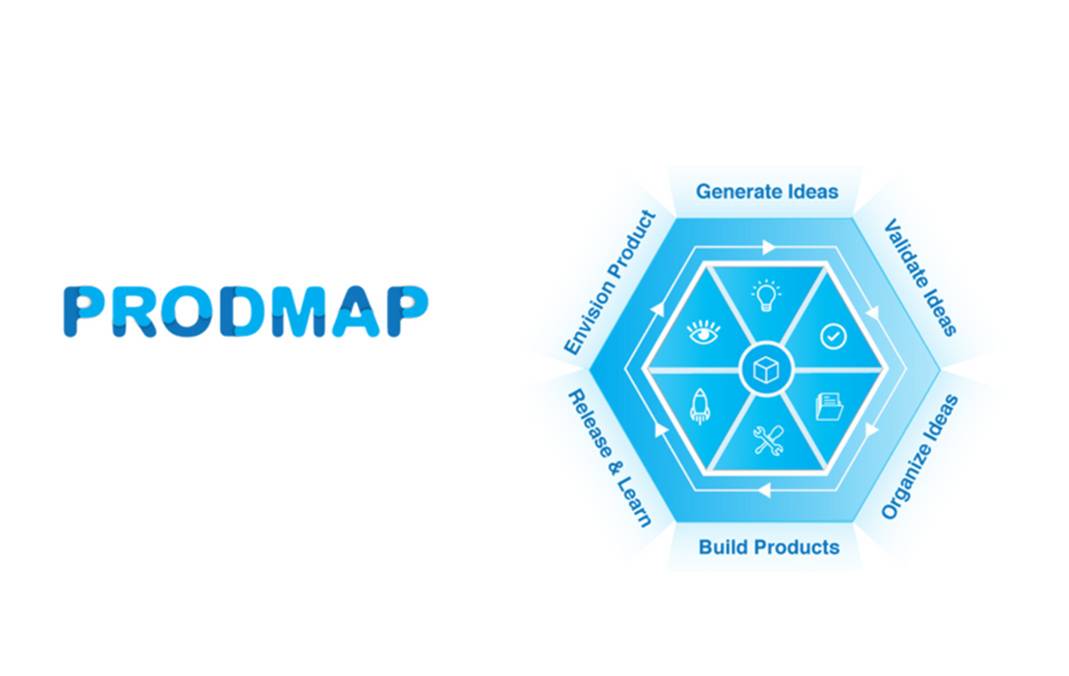 PRODMAP

Generate Ideas

Validate Ideas

Organize Ideas

Build Products

Release & Learn

Envision Product